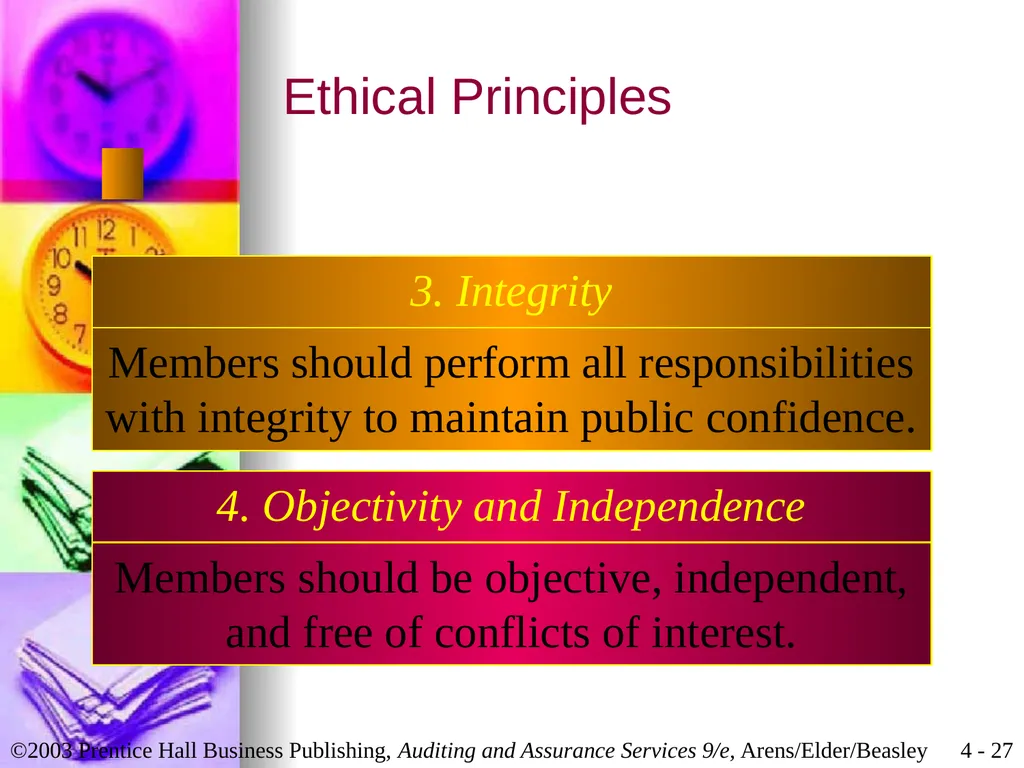 Ethical Principles

3. Integrity

Members should perform all responsibilities with integrity to maintain public confidence.

4. Objectivity and Independence

Members should be objective, independent, and free of conflicts of interest.

©2003 Prentice Hall Business Publishing, Auditing and Assurance Services 9/e, Arens/Elder/Beasley 4 - 27